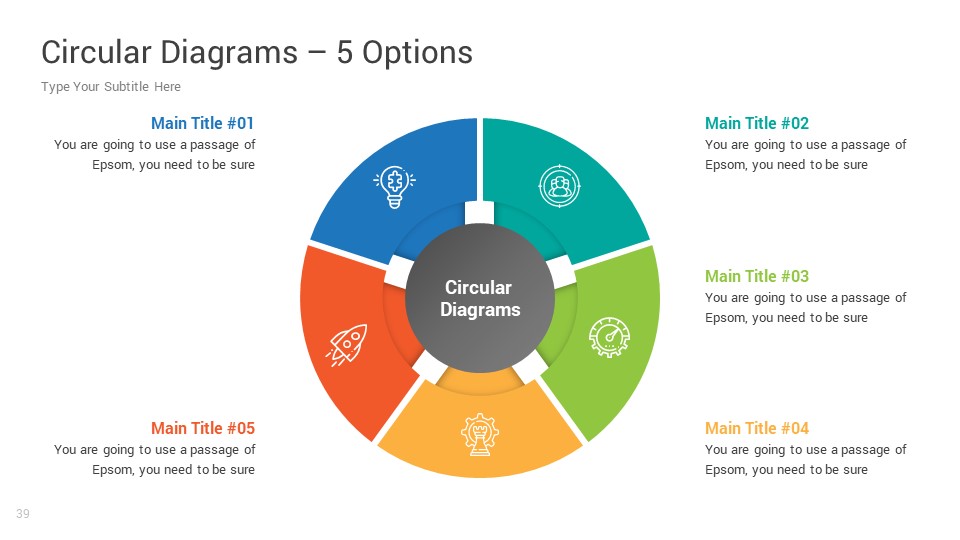 Circular Diagrams – 5 Options

Type Your Subtitle Here

Main Title #01
You are going to use a passage of Epsom, you need to be sure

Main Title #02
You are going to use a passage of Epsom, you need to be sure

Circular Diagrams

Main Title #03
You are going to use a passage of Epsom, you need to be sure

Main Title #05
You are going to use a passage of Epsom, you need to be sure

Main Title #04
You are going to use a passage of Epsom, you need to be sure

39